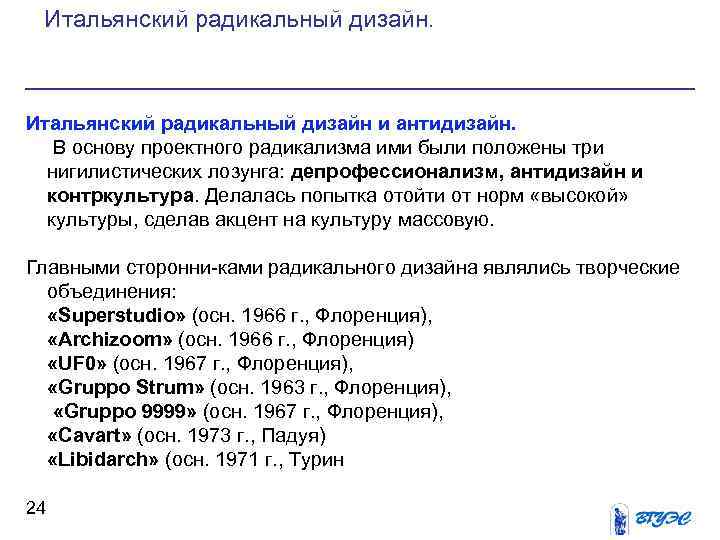 Итальянский радикальный дизайн.

Итальянский радикальный дизайн и антидизайн.

В основу проектного радикализма ими были положены три нигилистических лозунга: депрофессионализм, антидизайн и контркультура. Делалась попытка отойти от норм «высокой» культуры, сделав акцент на культуру массовую.

Главными сторонни-ками радикального дизайна являлись творческие объединения:
«Superstudio» (осн. 1966 г., Флоренция),
«Archizoom» (осн. 1966 г., Флоренция)
«UF0» (осн. 1967 г., Флоренция),
«Gruppo Strum» (осн. 1963 г., Флоренция),
«Gruppo 9999» (осн. 1967 г., Флоренция),
«Cavart» (осн. 1973 г., Падуя)
«Libidarch» (осн. 1971 г., Турин

24

ВГУЭС